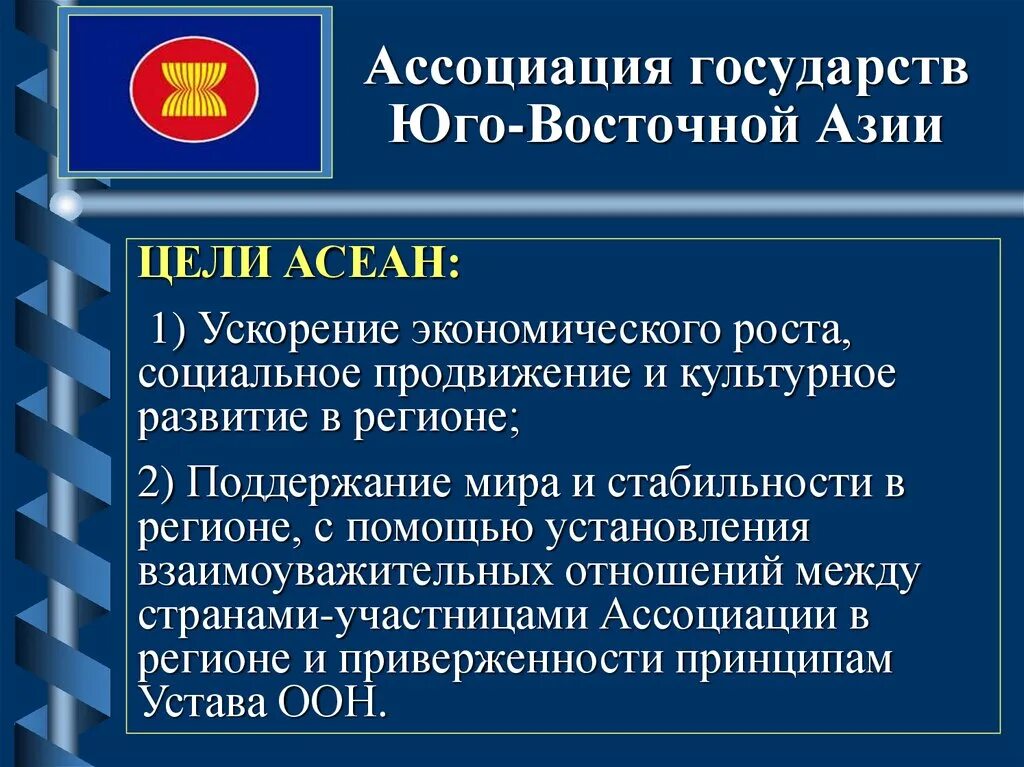 Ассоциация государств Юго-Восточной Азии

ЦЕЛИ АСЕАН:

1) Ускорение экономического роста, социальное продвижение и культурное развитие в регионе;

2) Поддержание мира и стабильности в регионе, с помощью установления взаимоуважительных отношений между странами-участницами Ассоциации в регионе и приверженности принципам Устава ООН.